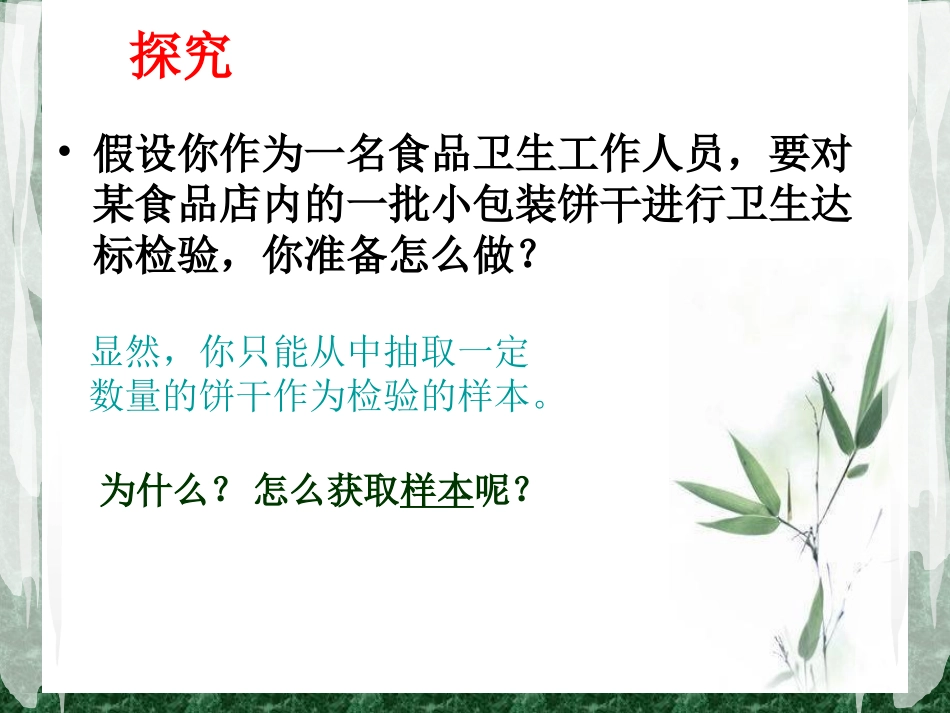 探究

• 假设你作为一名食品卫生工作人员，要对某食品店内的一批小包装饼干进行卫生达标检验，你准备怎么做？

显然，你只能从中抽取一定数量的饼干作为检验的样本。

为什么？ 怎么获取样本呢？